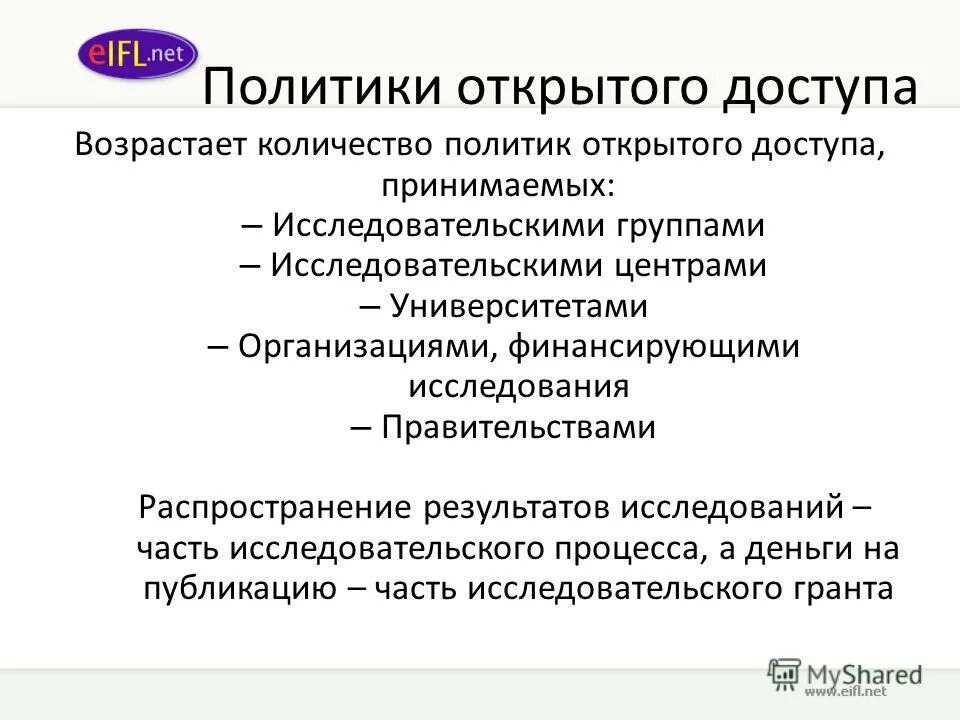 eIFL.net

Политики открытого доступа

Возрастает количество политик открытого доступа, принимаемых:
– Исследовательскими группами
– Исследовательскими центрами
– Университетами
– Организациями, финансирующими исследования
– Правительствами

Распространение результатов исследований – часть исследовательского процесса, а деньги на публикацию – часть исследовательского гранта

MyShared
www.eifl.net